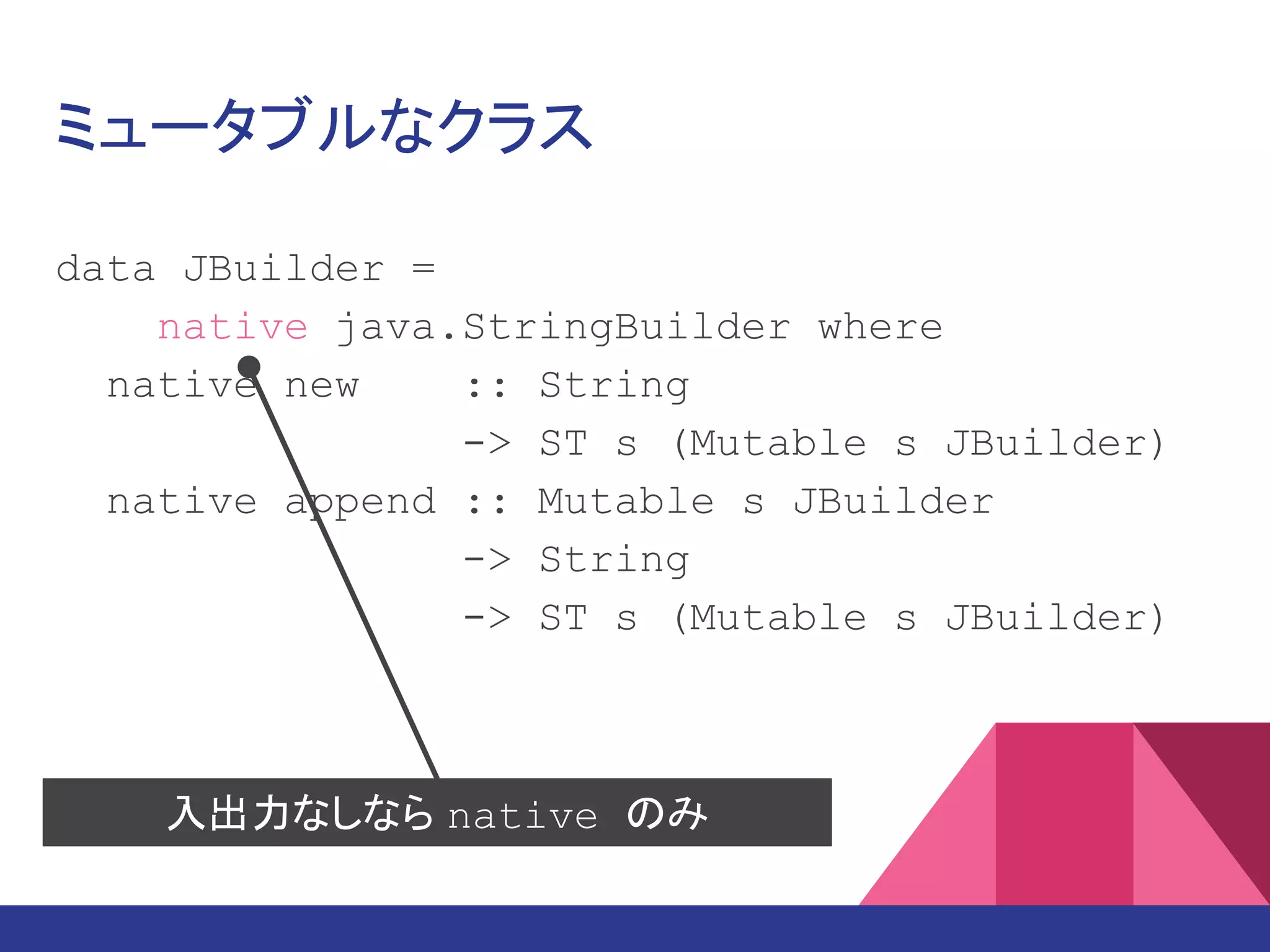 ミュータブルなクラス

data JBuilder =
    native java.StringBuilder where
  native new    :: String
                -> ST s (Mutable s JBuilder)
  native append :: Mutable s JBuilder
                -> String
                -> ST s (Mutable s JBuilder)

入出力なしなら native のみ